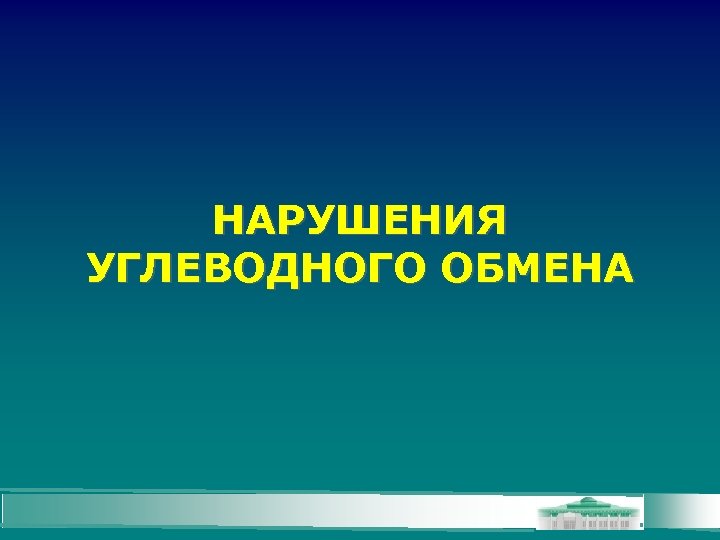 НАРУШЕНИЯ
УГЛЕВОДНОГО ОБМЕНА